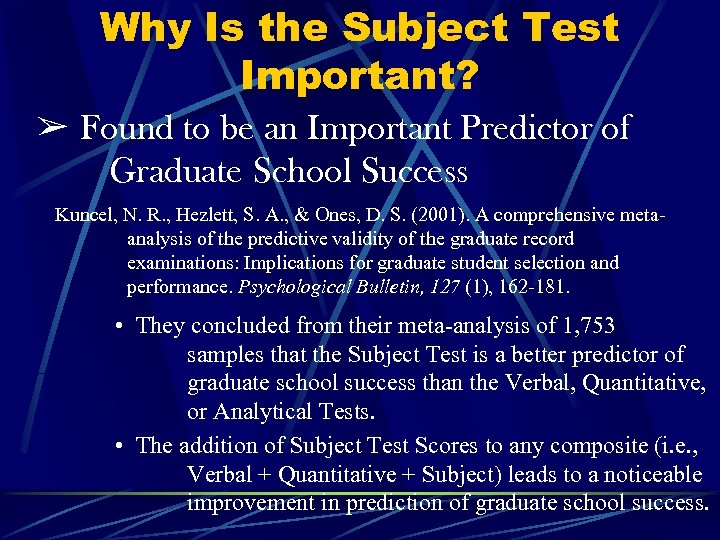 Why Is the Subject Test Important?

➢ Found to be an Important Predictor of Graduate School Success

Kuncel, N. R., Hezlett, S. A., & Ones, D. S. (2001). A comprehensive meta-analysis of the predictive validity of the graduate record examinations: Implications for graduate student selection and performance. Psychological Bulletin, 127 (1), 162-181.

• They concluded from their meta-analysis of 1,753 samples that the Subject Test is a better predictor of graduate school success than the Verbal, Quantitative, or Analytical Tests.

• The addition of Subject Test Scores to any composite (i.e., Verbal + Quantitative + Subject) leads to a noticeable improvement in prediction of graduate school success.